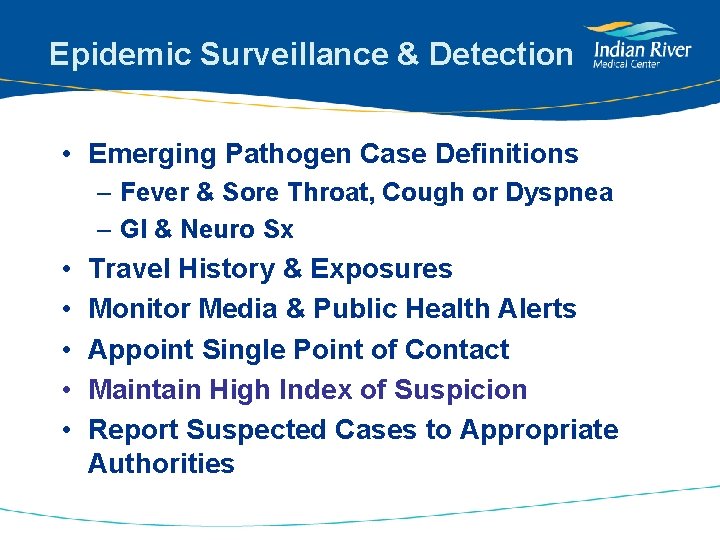 Epidemic Surveillance & Detection

Indian River Medical Center

• Emerging Pathogen Case Definitions
– Fever & Sore Throat, Cough or Dyspnea
– GI & Neuro Sx
• Travel History & Exposures
• Monitor Media & Public Health Alerts
• Appoint Single Point of Contact
• Maintain High Index of Suspicion
• Report Suspected Cases to Appropriate Authorities